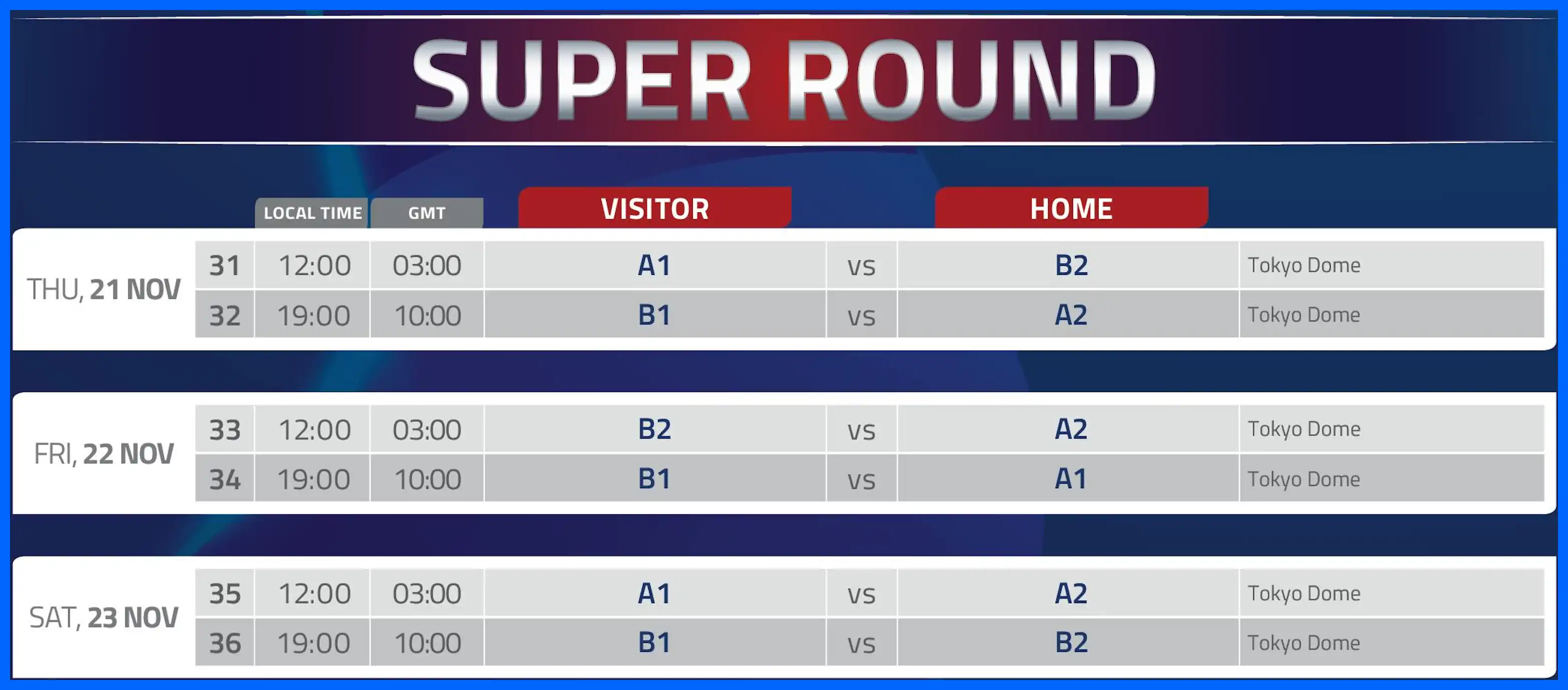 SUPER ROUND

| | | LOCAL TIME | GMT | VISITOR | | HOME | |
|---|---|---|---|---|---|---|---|
| THU, 21 NOV | 31 | 12:00 | 03:00 | A1 | vs | B2 | Tokyo Dome |
| | 32 | 19:00 | 10:00 | B1 | vs | A2 | Tokyo Dome |
| FRI, 22 NOV | 33 | 12:00 | 03:00 | B2 | vs | A2 | Tokyo Dome |
| | 34 | 19:00 | 10:00 | B1 | vs | A1 | Tokyo Dome |
| SAT, 23 NOV | 35 | 12:00 | 03:00 | A1 | vs | A2 | Tokyo Dome |
| | 36 | 19:00 | 10:00 | B1 | vs | B2 | Tokyo Dome |